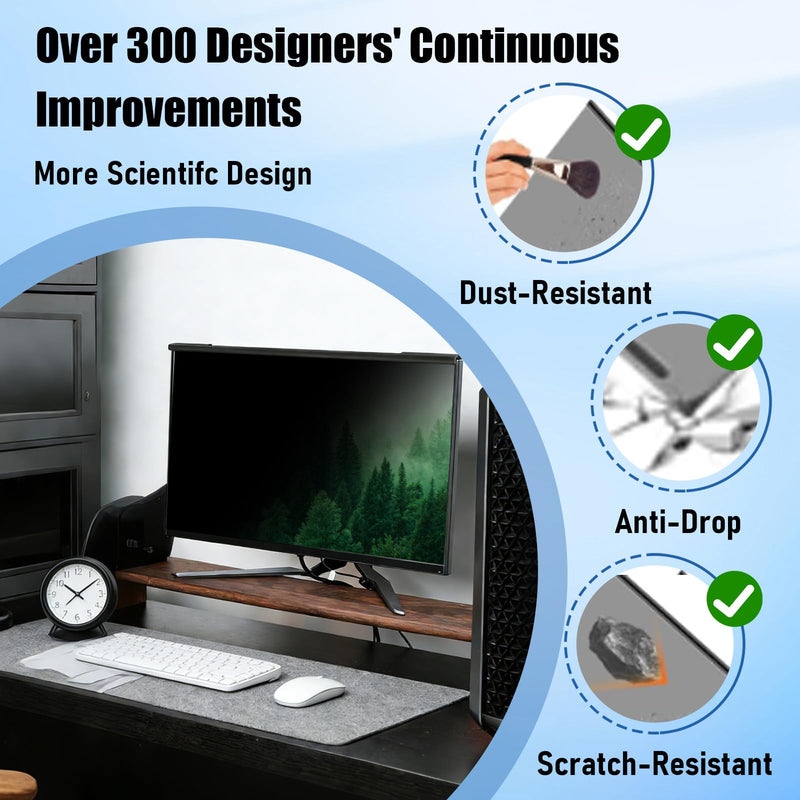 Over 300 Designers' Continuous Improvements

More Scientifc Design

Dust-Resistant

Anti-Drop

Scratch-Resistant